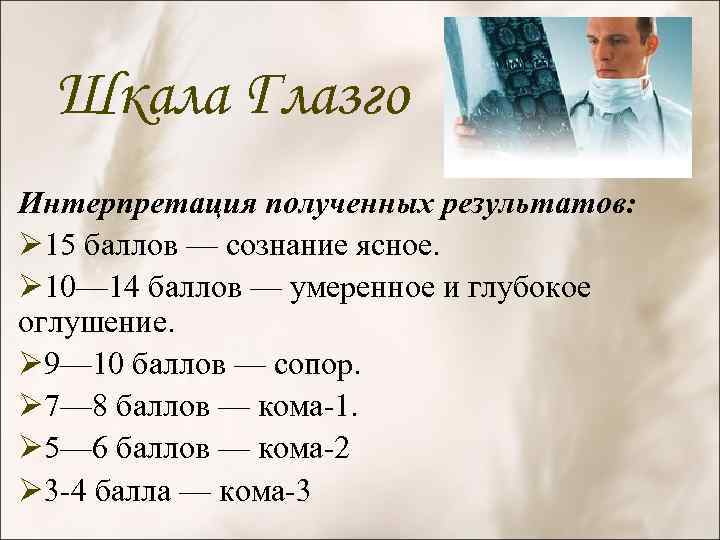 Шкала Глазго

Интерпретация полученных результатов:

➢15 баллов — сознание ясное.

➢10—14 баллов — умеренное и глубокое оглушение.

➢9—10 баллов — сопор.

➢7—8 баллов — кома-1.

➢5—6 баллов — кома-2

➢3-4 балла — кома-3